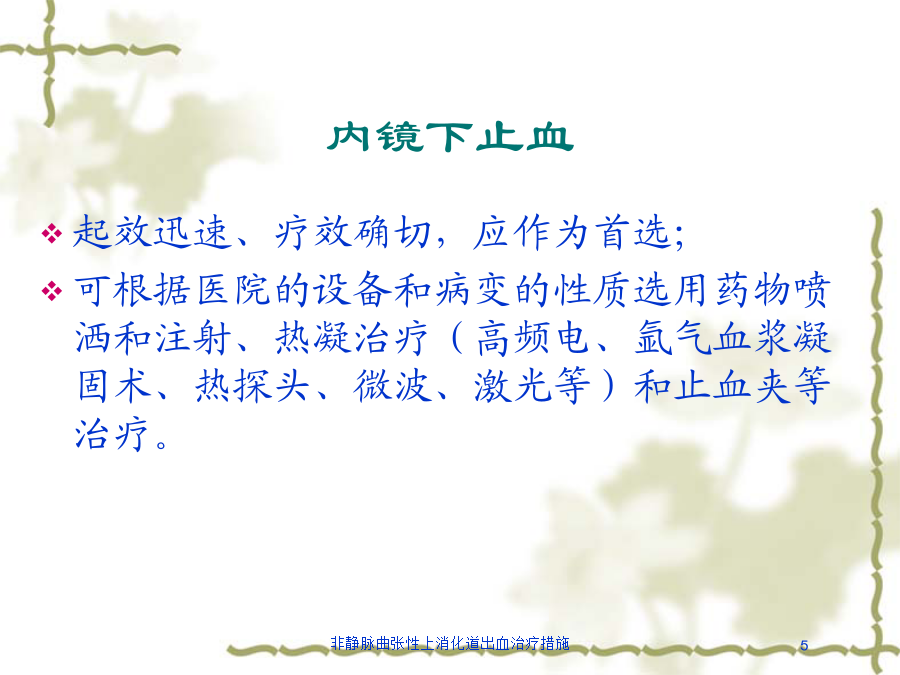 内镜下止血

❖ 起效迅速、疗效确切，应作为首选；

❖ 可根据医院的设备和病变的性质选用药物喷洒和注射、热凝治疗（高频电、氩气血浆凝固术、热探头、微波、激光等）和止血夹等治疗。

非静脉曲张性上消化道出血治疗措施

5